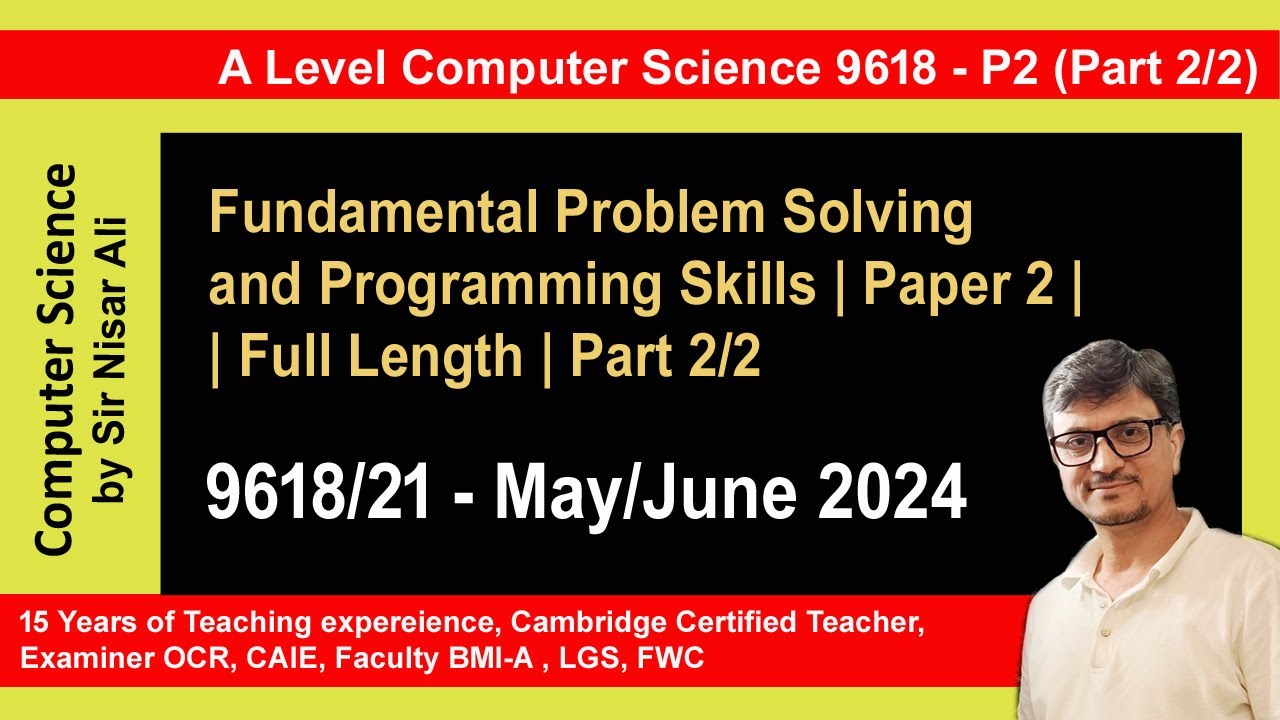 A Level Computer Science 9618 - P2 (Part 2/2)

Computer Science
by Sir Nisar Ali

Fundamental Problem Solving and Programming Skills | Paper 2 | | Full Length | Part 2/2

9618/21 - May/June 2024

15 Years of Teaching expereience, Cambridge Certified Teacher, Examiner OCR, CAIE, Faculty BMI-A , LGS, FWC